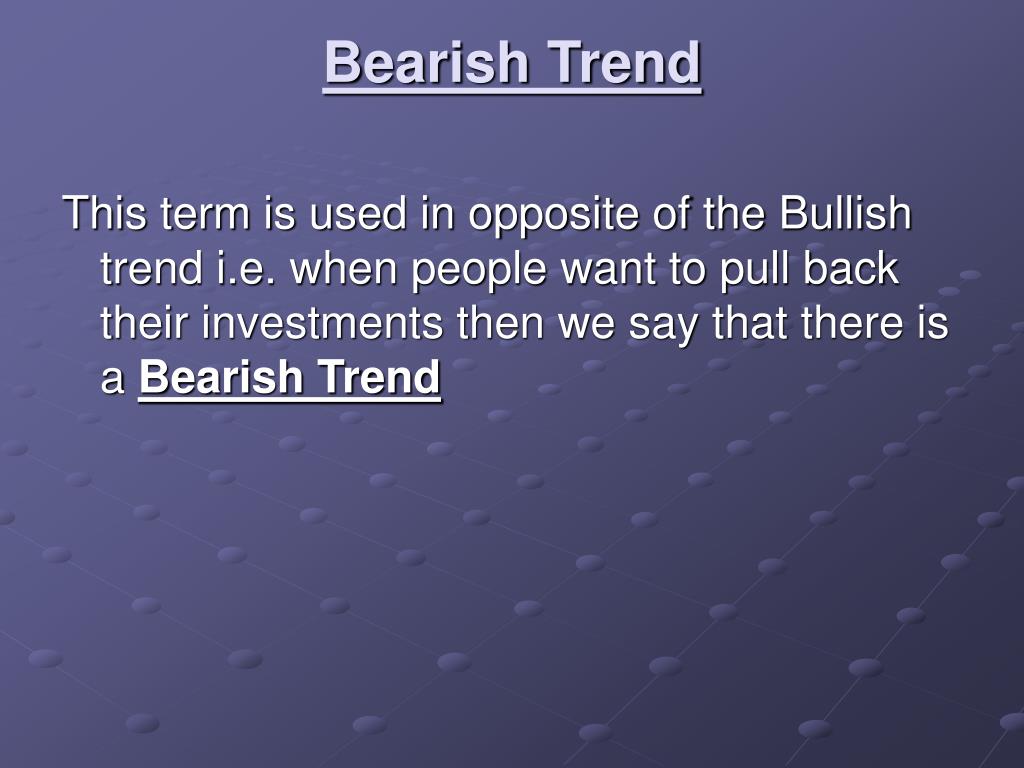 Bearish Trend

This term is used in opposite of the Bullish trend i.e. when people want to pull back their investments then we say that there is a Bearish Trend